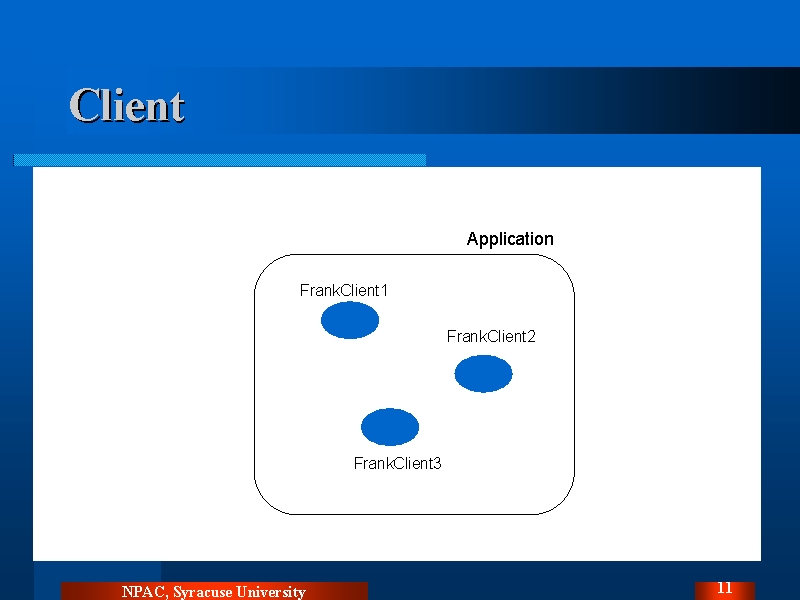 Client

Application

FrankClient1

FrankClient2

FrankClient3

NPAC, Syracuse University

11